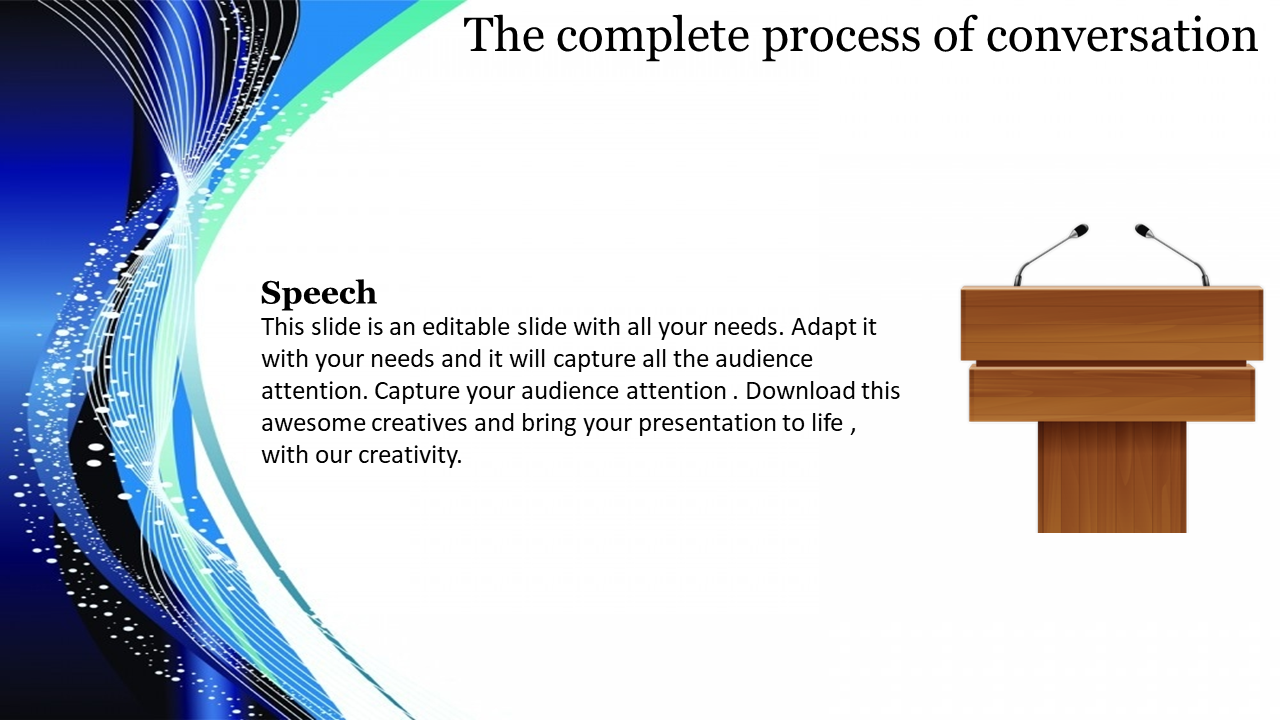 The complete process of conversation

Speech
This slide is an editable slide with all your needs. Adapt it with your needs and it will capture all the audience attention. Capture your audience attention . Download this awesome creatives and bring your presentation to life , with our creativity.